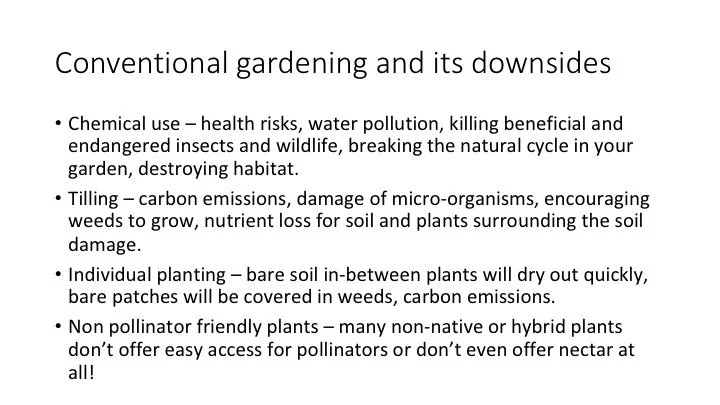 Conventional gardening and its downsides

• Chemical use – health risks, water pollution, killing beneficial and endangered insects and wildlife, breaking the natural cycle in your garden, destroying habitat.

• Tilling – carbon emissions, damage of micro-organisms, encouraging weeds to grow, nutrient loss for soil and plants surrounding the soil damage.

• Individual planting – bare soil in-between plants will dry out quickly, bare patches will be covered in weeds, carbon emissions.

• Non pollinator friendly plants – many non-native or hybrid plants don't offer easy access for pollinators or don't even offer nectar at all!